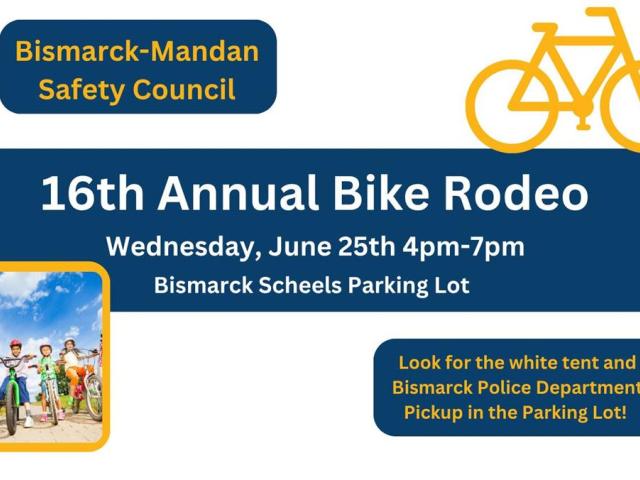 Bismarck-Mandan Safety Council

16th Annual Bike Rodeo

Wednesday, June 25th 4pm-7pm

Bismarck Scheels Parking Lot

Look for the white tent and Bismarck Police Department Pickup in the Parking Lot!